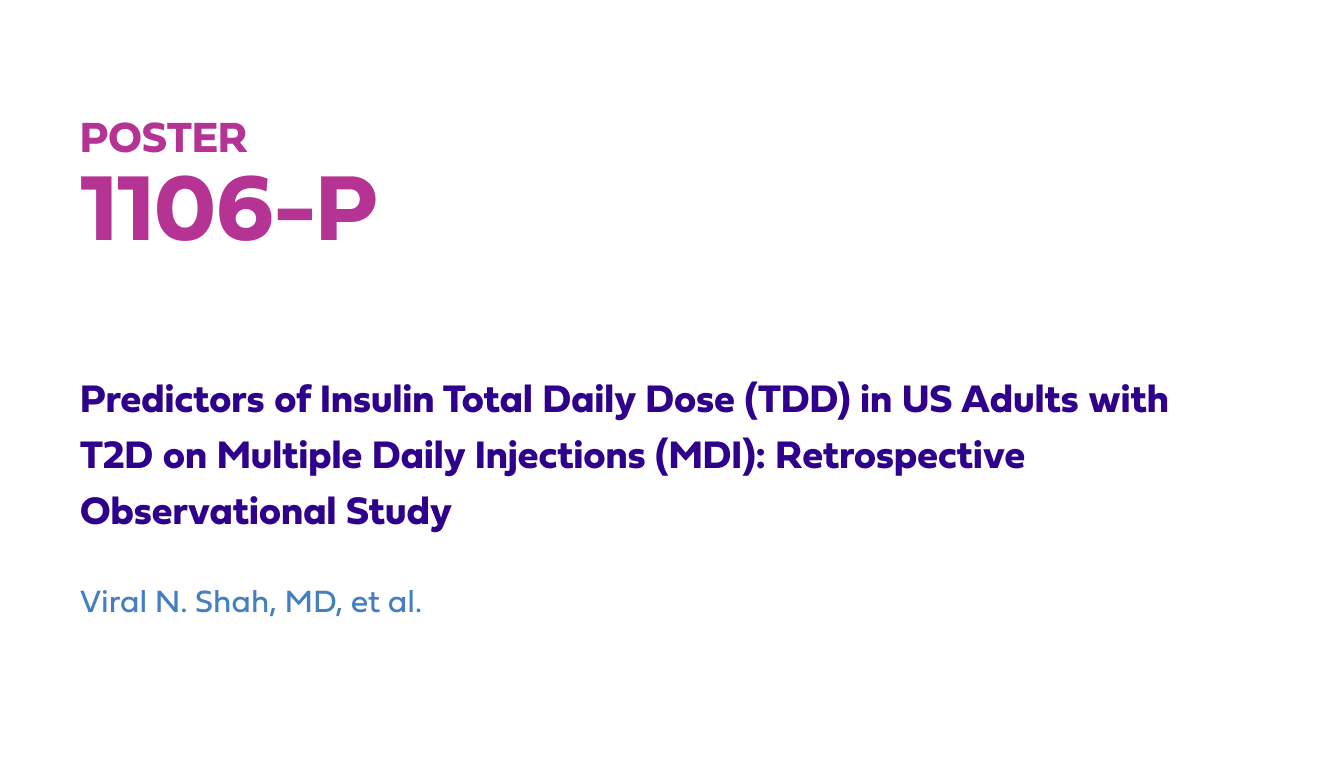 POSTER
1106-P

Predictors of Insulin Total Daily Dose (TDD) in US Adults with T2D on Multiple Daily Injections (MDI): Retrospective Observational Study

Viral N. Shah, MD, et al.